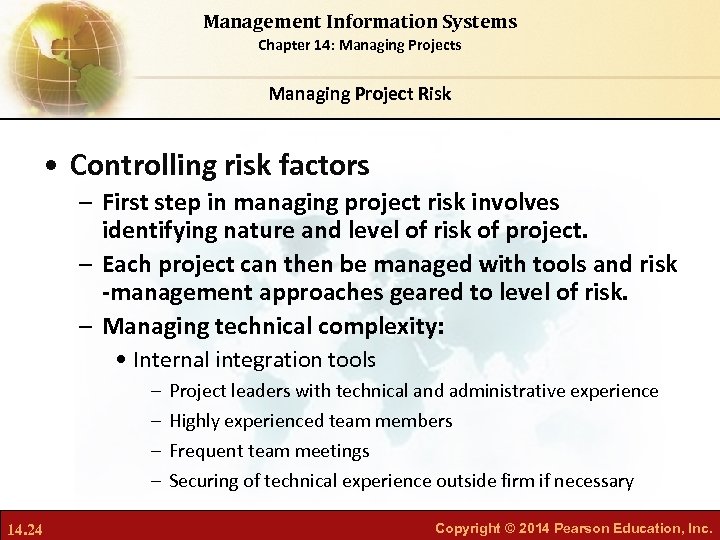 Management Information Systems
Chapter 14: Managing Projects

Managing Project Risk

• Controlling risk factors
– First step in managing project risk involves identifying nature and level of risk of project.
– Each project can then be managed with tools and risk -management approaches geared to level of risk.
– Managing technical complexity:
• Internal integration tools
– Project leaders with technical and administrative experience
– Highly experienced team members
– Frequent team meetings
– Securing of technical experience outside firm if necessary

14.24

Copyright © 2014 Pearson Education, Inc.